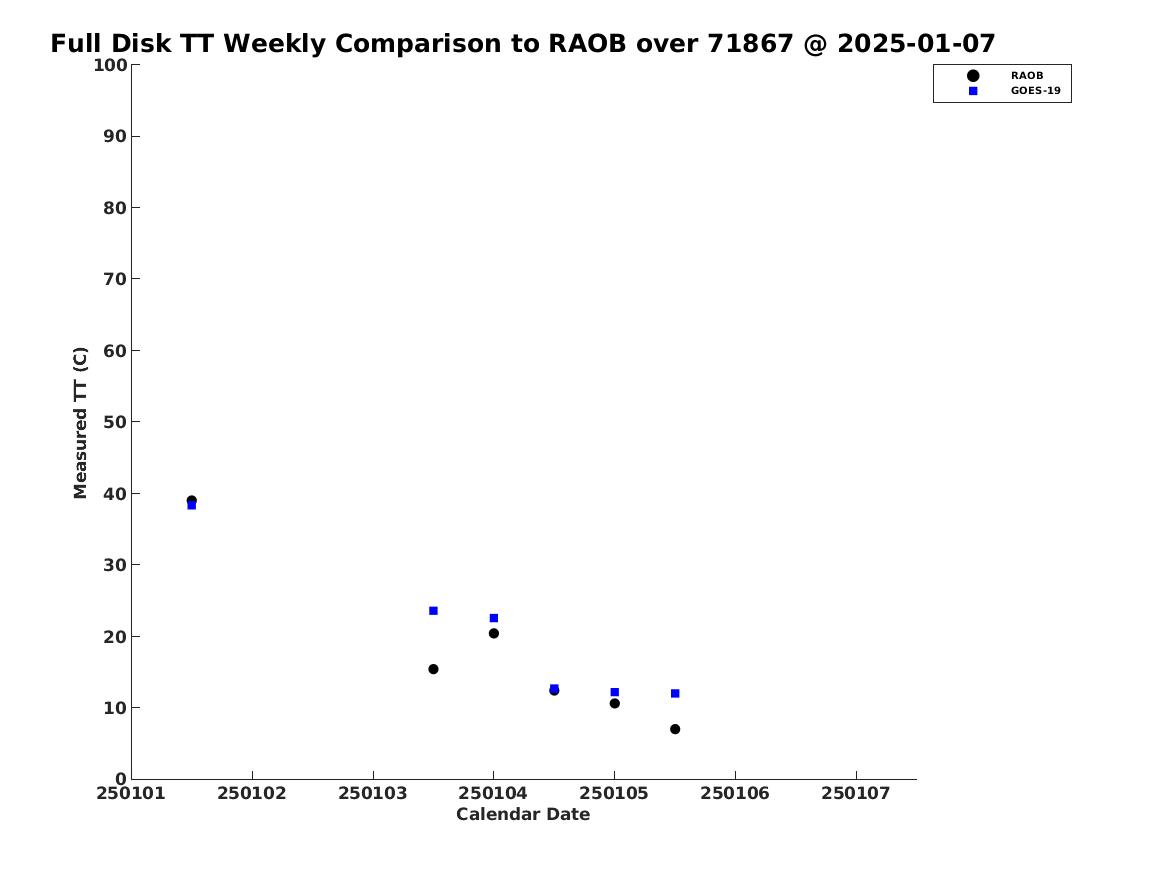 Full Disk TT Weekly Comparison to RAOB over 71867 @ 2025-01-07

RAOB
GOES-19

Measured TT (C)

100
90
80
70
60
50
40
30
20
10
0

250101 250102 250103 250104 250105 250106 250107

Calendar Date